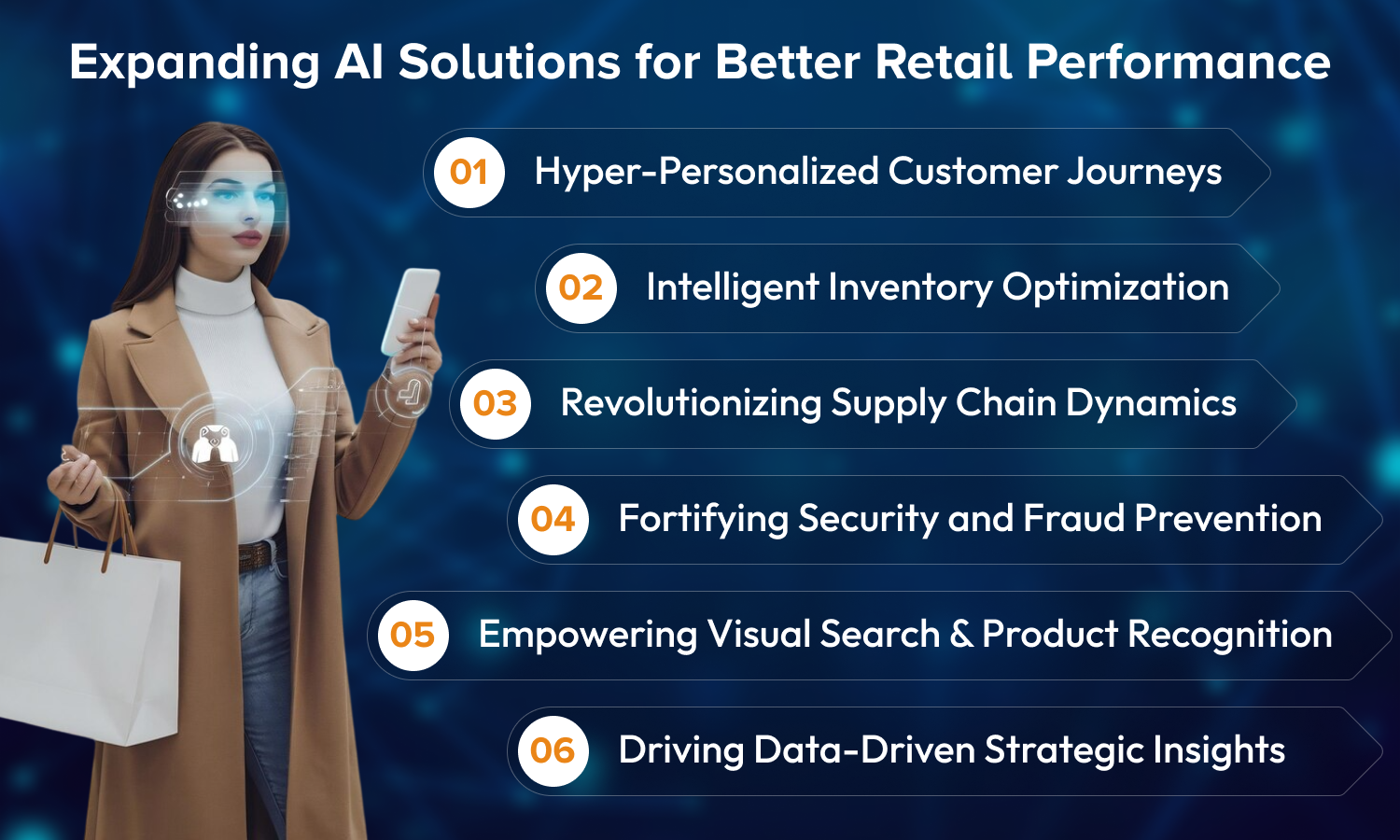 Expanding AI Solutions for Better Retail Performance

01 Hyper-Personalized Customer Journeys

02 Intelligent Inventory Optimization

03 Revolutionizing Supply Chain Dynamics

04 Fortifying Security and Fraud Prevention

05 Empowering Visual Search & Product Recognition

06 Driving Data-Driven Strategic Insights